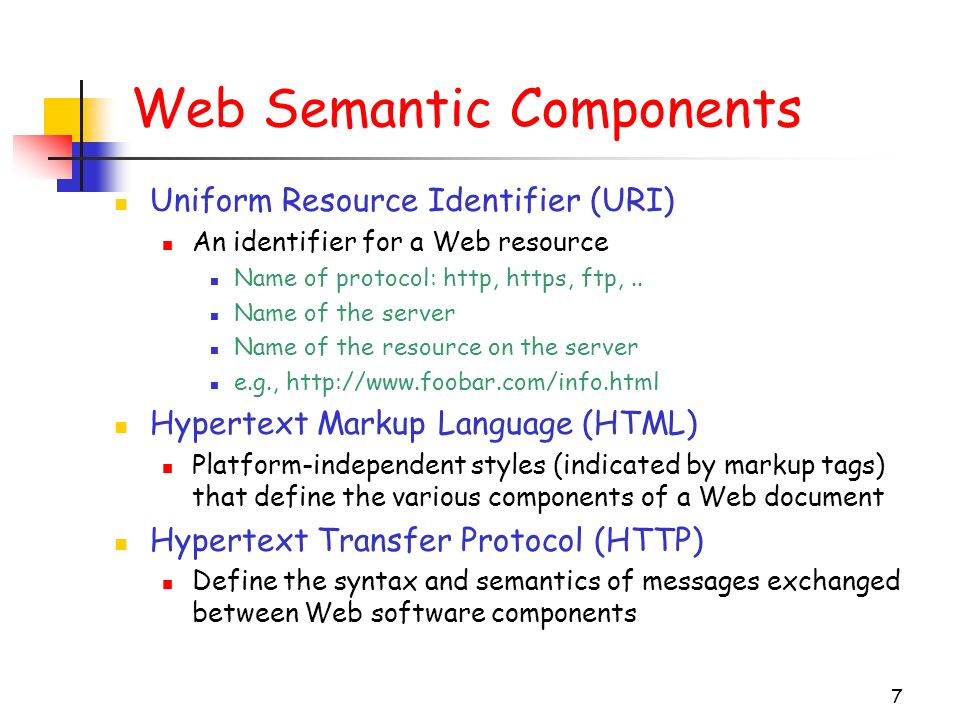 Web Semantic Components

Uniform Resource Identifier (URI)
An identifier for a Web resource
Name of protocol: http, https, ftp, ..
Name of the server
Name of the resource on the server
e.g., http://www.foobar.com/info.html

Hypertext Markup Language (HTML)
Platform-independent styles (indicated by markup tags) that define the various components of a Web document

Hypertext Transfer Protocol (HTTP)
Define the syntax and semantics of messages exchanged between Web software components

7